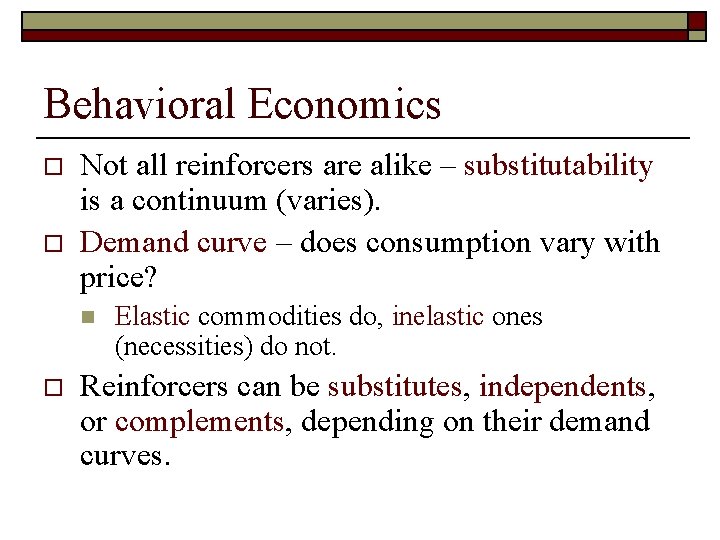 Behavioral Economics

Not all reinforcers are alike – substitutability is a continuum (varies).

Demand curve – does consumption vary with price?

Elastic commodities do, inelastic ones (necessities) do not.

Reinforcers can be substitutes, independents, or complements, depending on their demand curves.